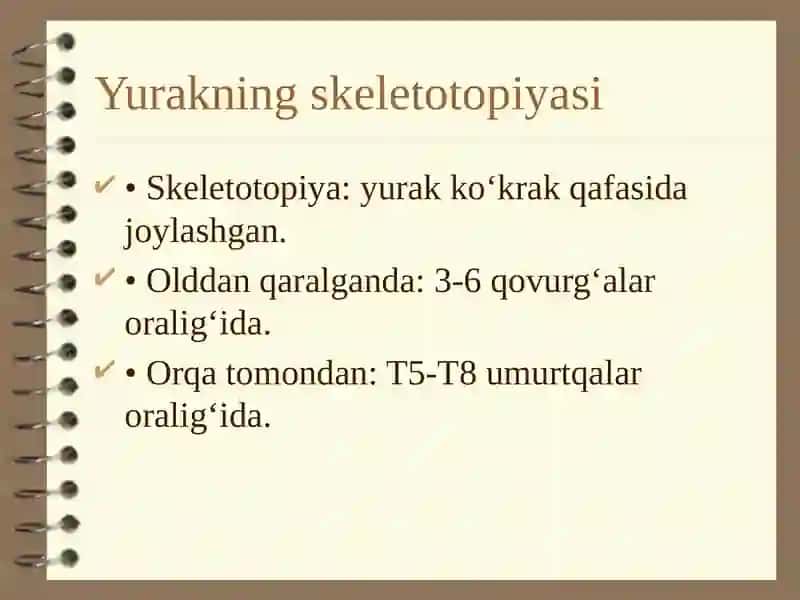 Yurakning skeletotopiyasi

✔ • Skeletotopiya: yurak ko‘krak qafasida joylashgan.

✔ • Olddan qaralganda: 3-6 qovurg‘alar oralig‘ida.

✔ • Orqa tomondan: T5-T8 umurtqalar oralig‘ida.